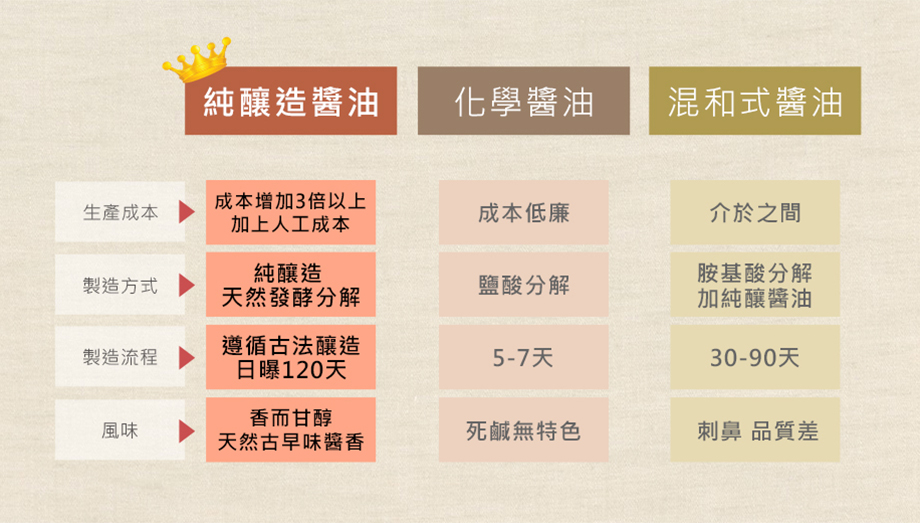 |  | 純釀造醬油 | 化學醬油 | 混和式醬油 |
|---|---|---|---|
| 生產成本 | 成本增加3倍以上 加上人工成本 | 成本低廉 | 介於之間 |
| 製造方式 | 純釀造 天然發酵分解 | 鹽酸分解 | 胺基酸分解 加純釀醬油 |
| 製造流程 | 遵循古法釀造 日曝120天 | 5-7天 | 30-90天 |
| 風味 | 香而甘醇 天然古早味醬香 | 死鹹無特色 | 刺鼻 品質差 |